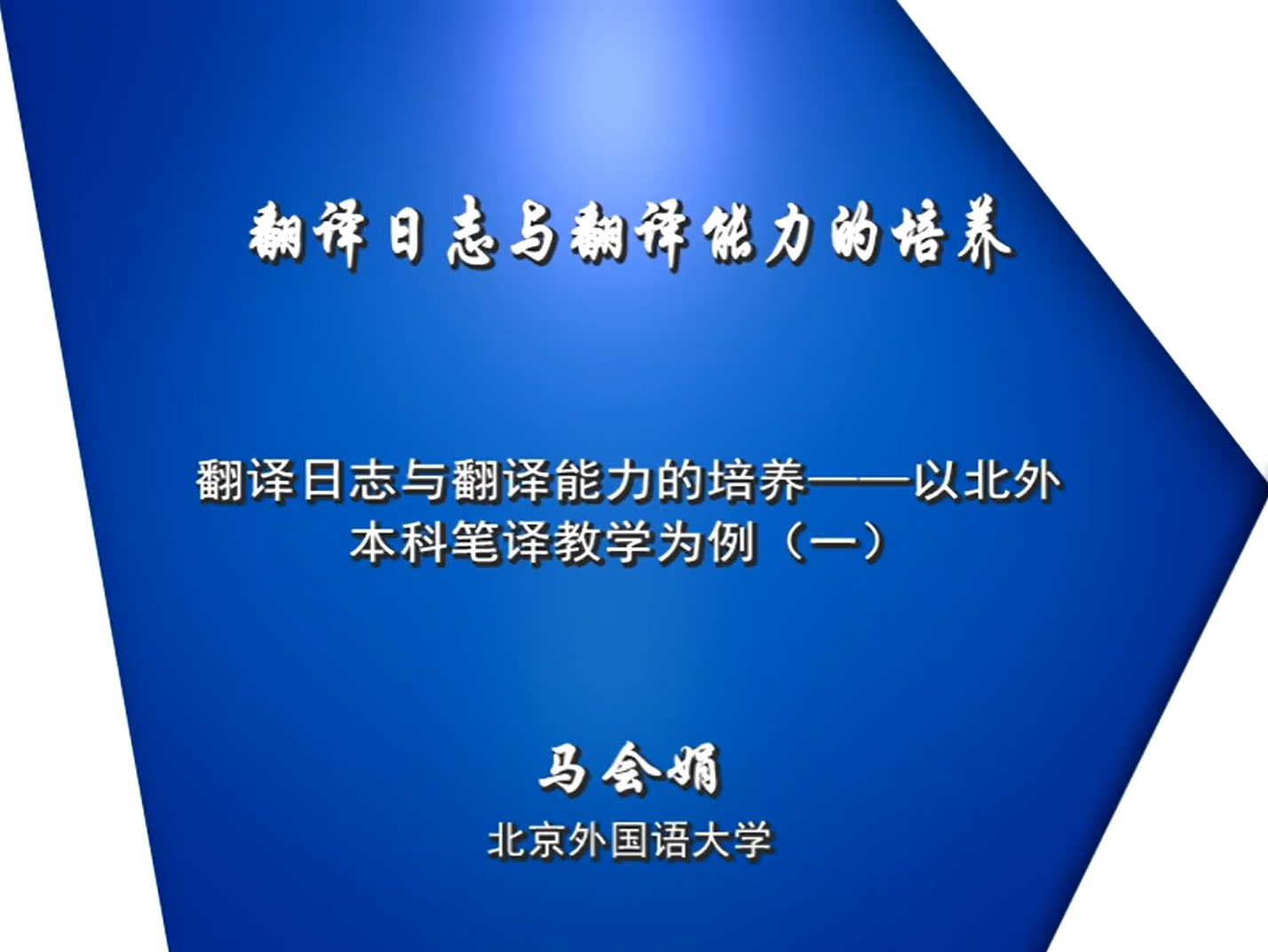 翻译日志与翻译能力的培养

翻译日志与翻译能力的培养——以北外本科笔译教学为例（一）

马会娟

北京外国语大学